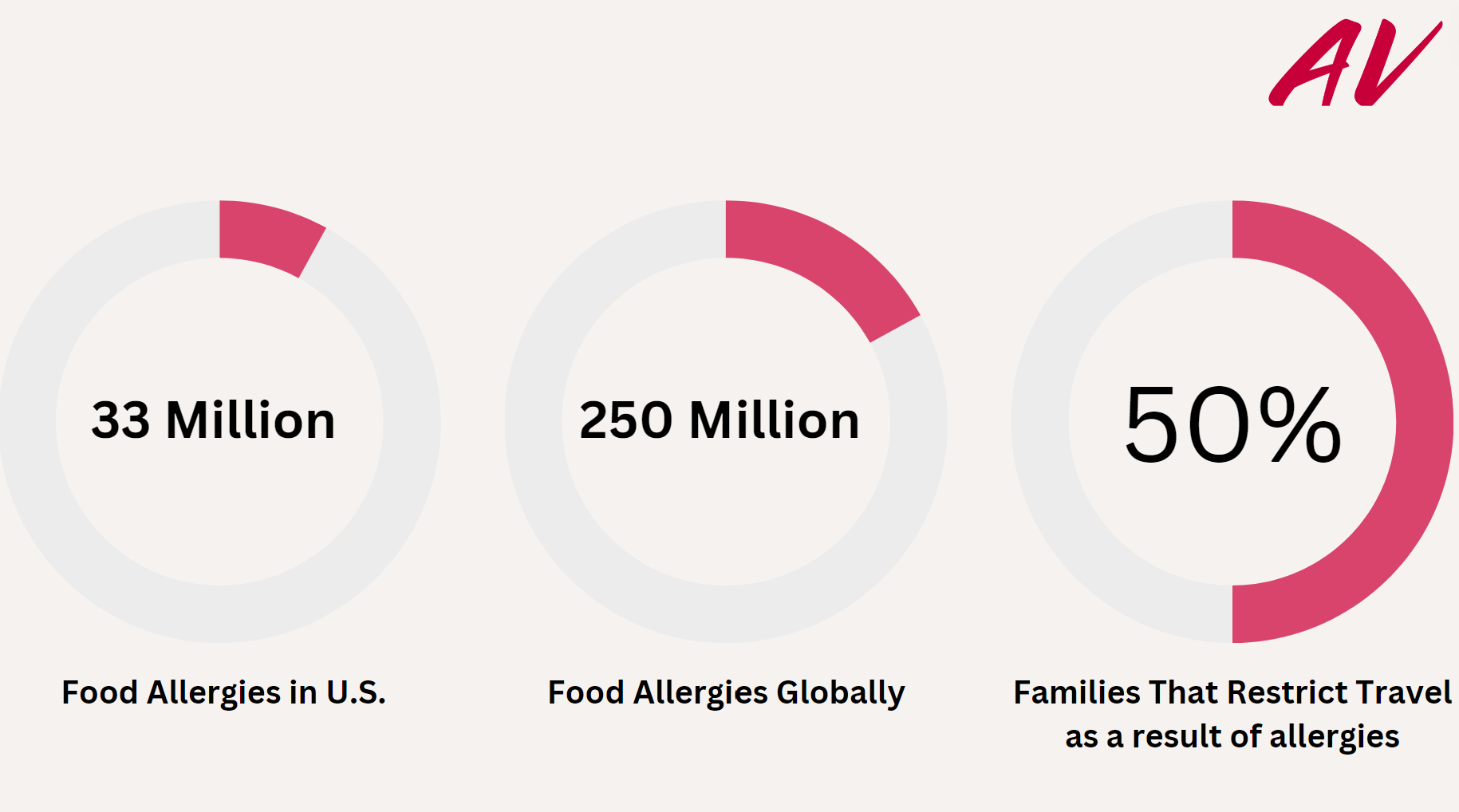 AV

33 Million

Food Allergies in U.S.

250 Million

Food Allergies Globally

50%

Families That Restrict Travel as a result of allergies